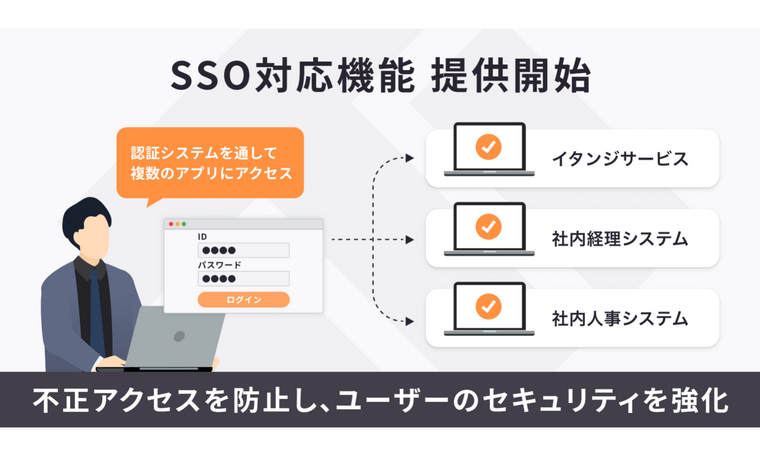 SSO対応機能 提供開始

認証システムを通して
複数のアプリにアクセス

ID
●●●●
パスワード
●●●●
ログイン

イタンジサービス

社内経理システム

社内人事システム

不正アクセスを防止し、ユーザーのセキュリティを強化